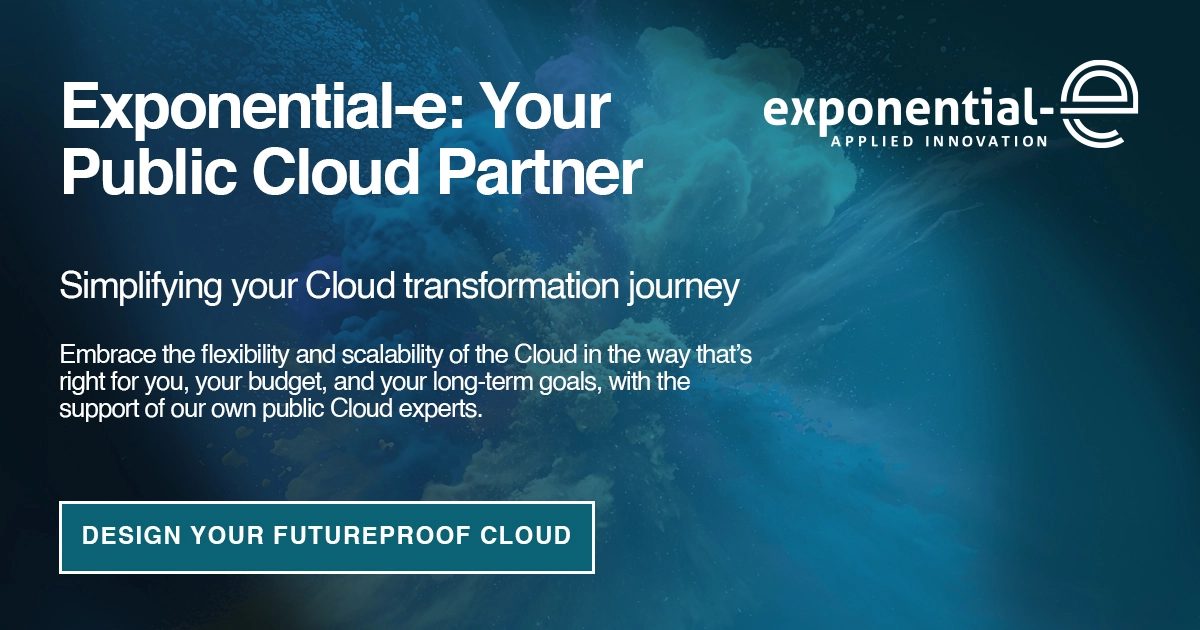 Exponential-e: Your Public Cloud Partner

exponential-e
APPLIED INNOVATION

Simplifying your Cloud transformation journey

Embrace the flexibility and scalability of the Cloud in the way that's right for you, your budget, and your long-term goals, with the support of our own public Cloud experts.

DESIGN YOUR FUTUREPROOF CLOUD